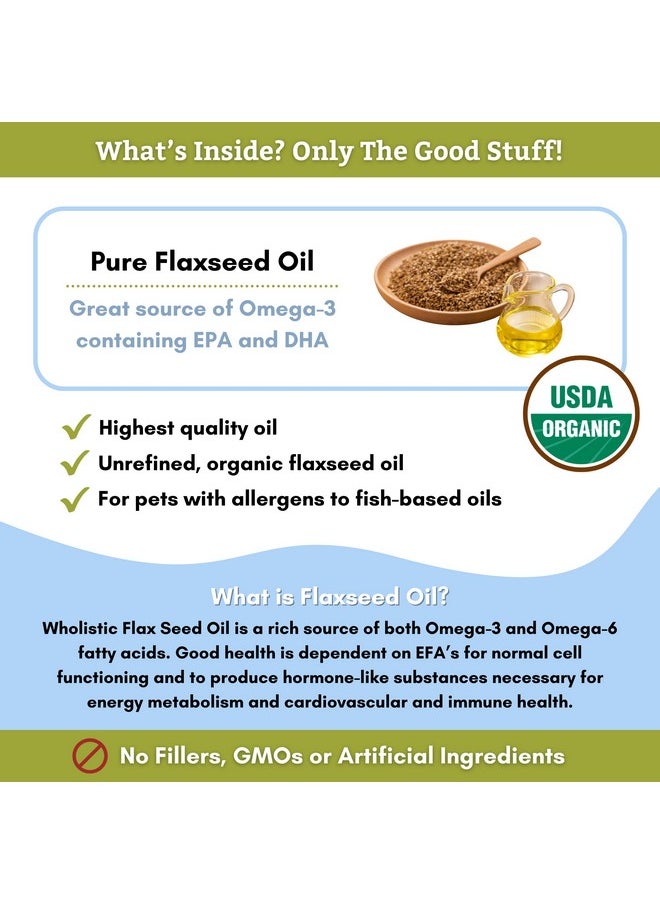 What's Inside? Only The Good Stuff!

Pure Flaxseed Oil

Great source of Omega-3 containing EPA and DHA

USDA
ORGANIC

Highest quality oil
Unrefined, organic flaxseed oil
For pets with allergens to fish-based oils

What is Flaxseed Oil?

Wholistic Flax Seed Oil is a rich source of both Omega-3 and Omega-6 fatty acids. Good health is dependent on EFA's for normal cell functioning and to produce hormone-like substances necessary for energy metabolism and cardiovascular and immune health.

No Fillers, GMOs or Artificial Ingredients